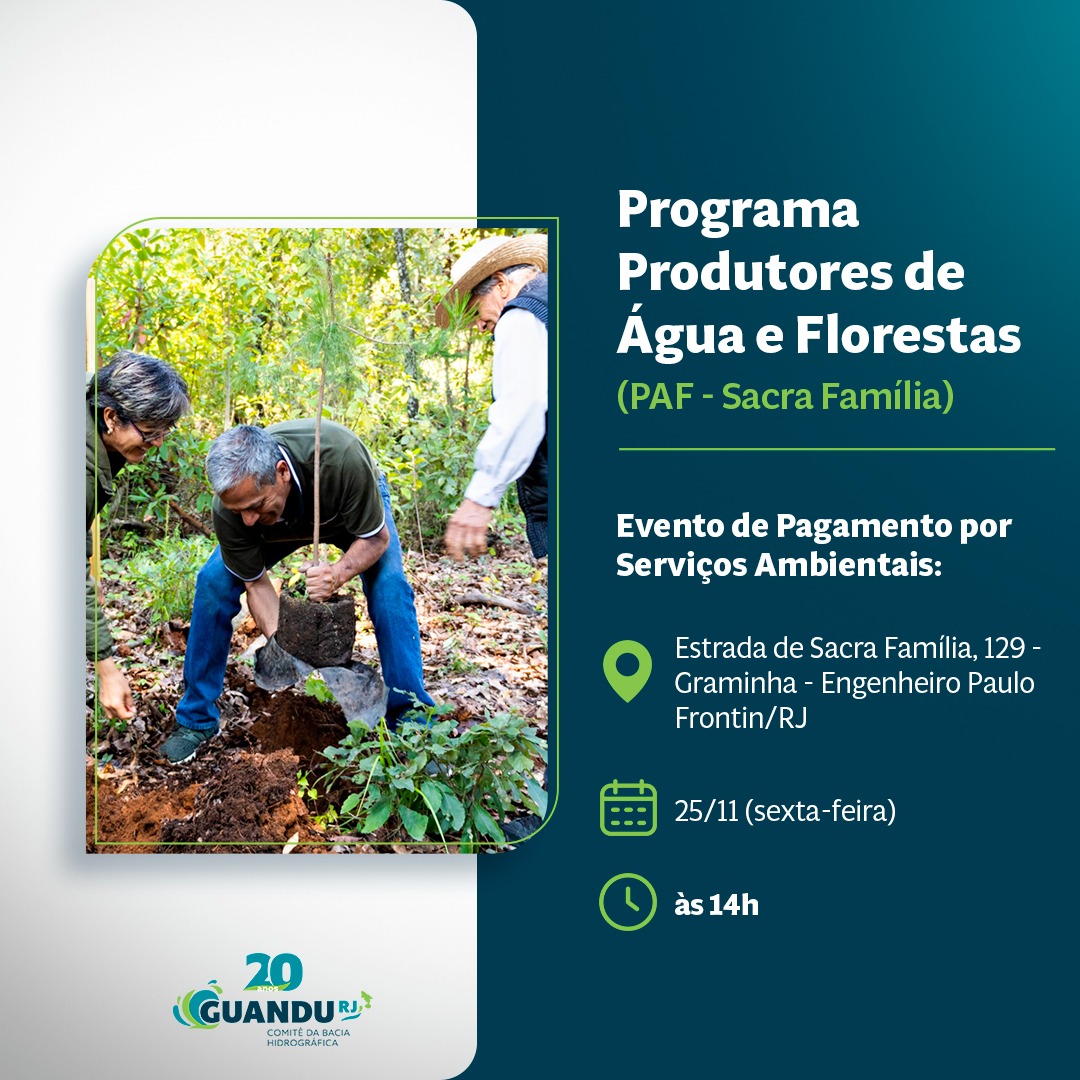 Programa Produtores de Água e Florestas
(PAF - Sacra Família)

Evento de Pagamento por Serviços Ambientais:

Estrada de Sacra Família, 129 - Graminha - Engenheiro Paulo Frontin/RJ

25/11 (sexta-feira)

às 14h

20 anos
GUANDU RJ
COMITÊ DA BACIA HIDROGRÁFICA